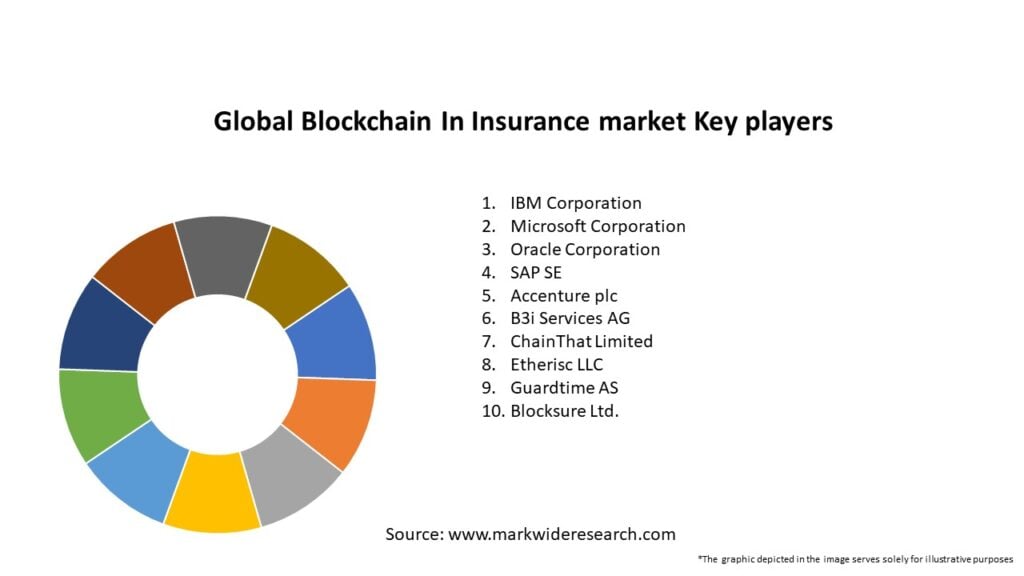 Global Blockchain In Insurance market Key players

1. IBM Corporation
2. Microsoft Corporation
3. Oracle Corporation
4. SAP SE
5. Accenture plc
6. B3i Services AG
7. ChainThat Limited
8. Etherisc LLC
9. Guardtime AS
10. Blocksure Ltd.

Source: www.markwideresearch.com

*The graphic depicted in the image serves solely for illustrative purposes